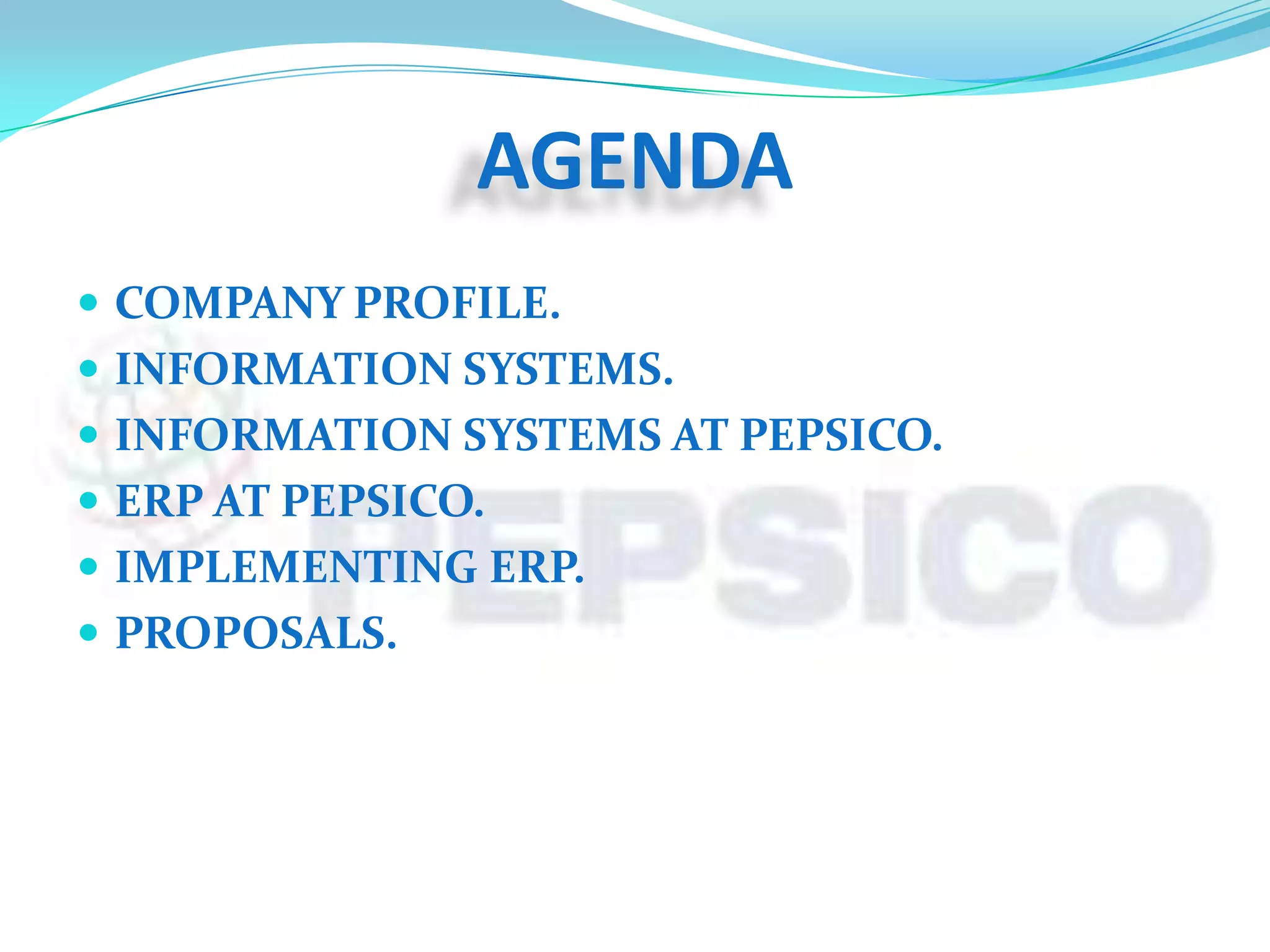 AGENDA

- COMPANY PROFILE.
- INFORMATION SYSTEMS.
- INFORMATION SYSTEMS AT PEPSICO.
- ERP AT PEPSICO.
- IMPLEMENTING ERP.
- PROPOSALS.

PEPSICO